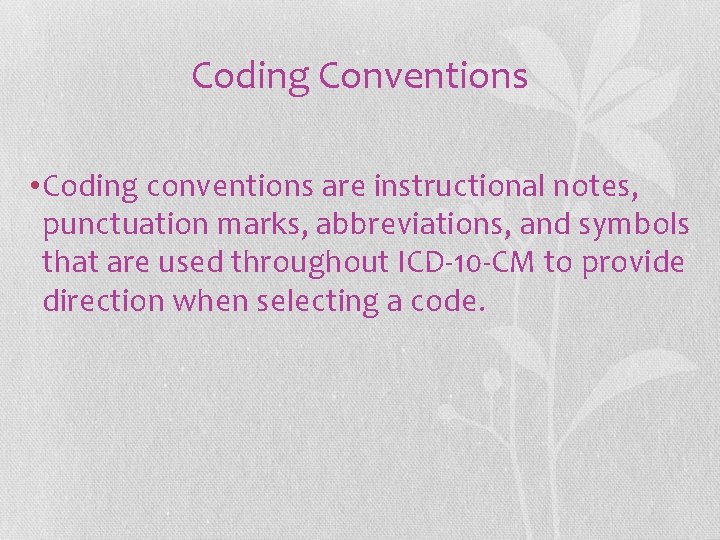 Coding Conventions

• Coding conventions are instructional notes, punctuation marks, abbreviations, and symbols that are used throughout ICD-10-CM to provide direction when selecting a code.